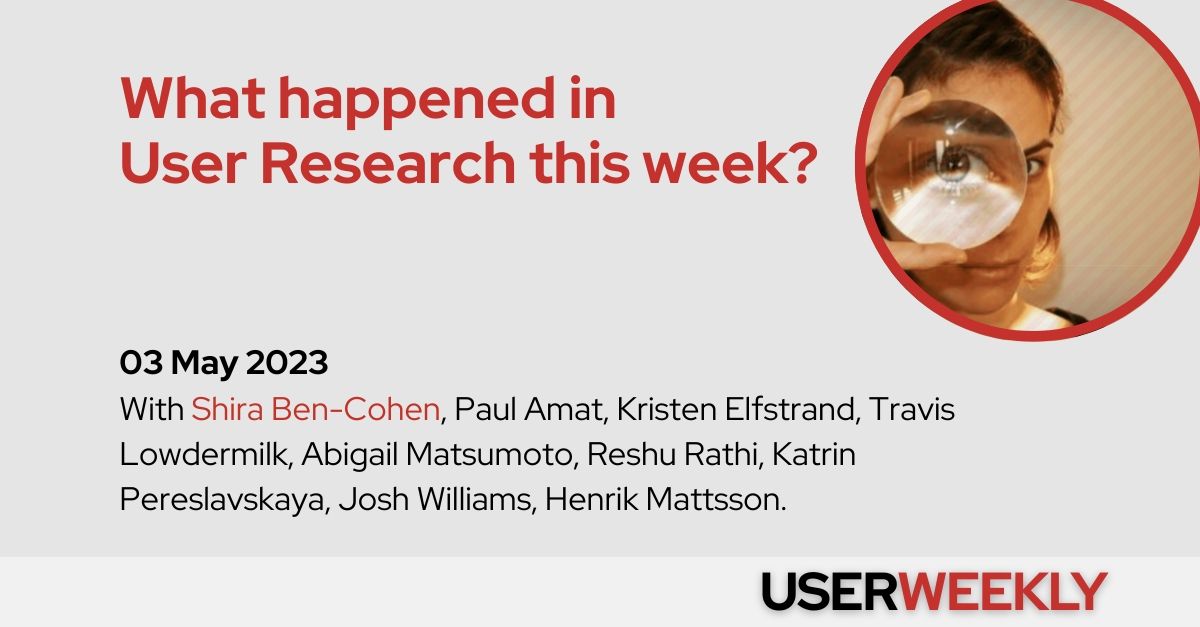 What happened in User Research this week?

03 May 2023

With Shira Ben-Cohen, Paul Amat, Kristen Elfstrand, Travis Lowdermilk, Abigail Matsumoto, Reshu Rathi, Katrin Pereslavskaya, Josh Williams, Henrik Mattsson.

USERWEEKLY